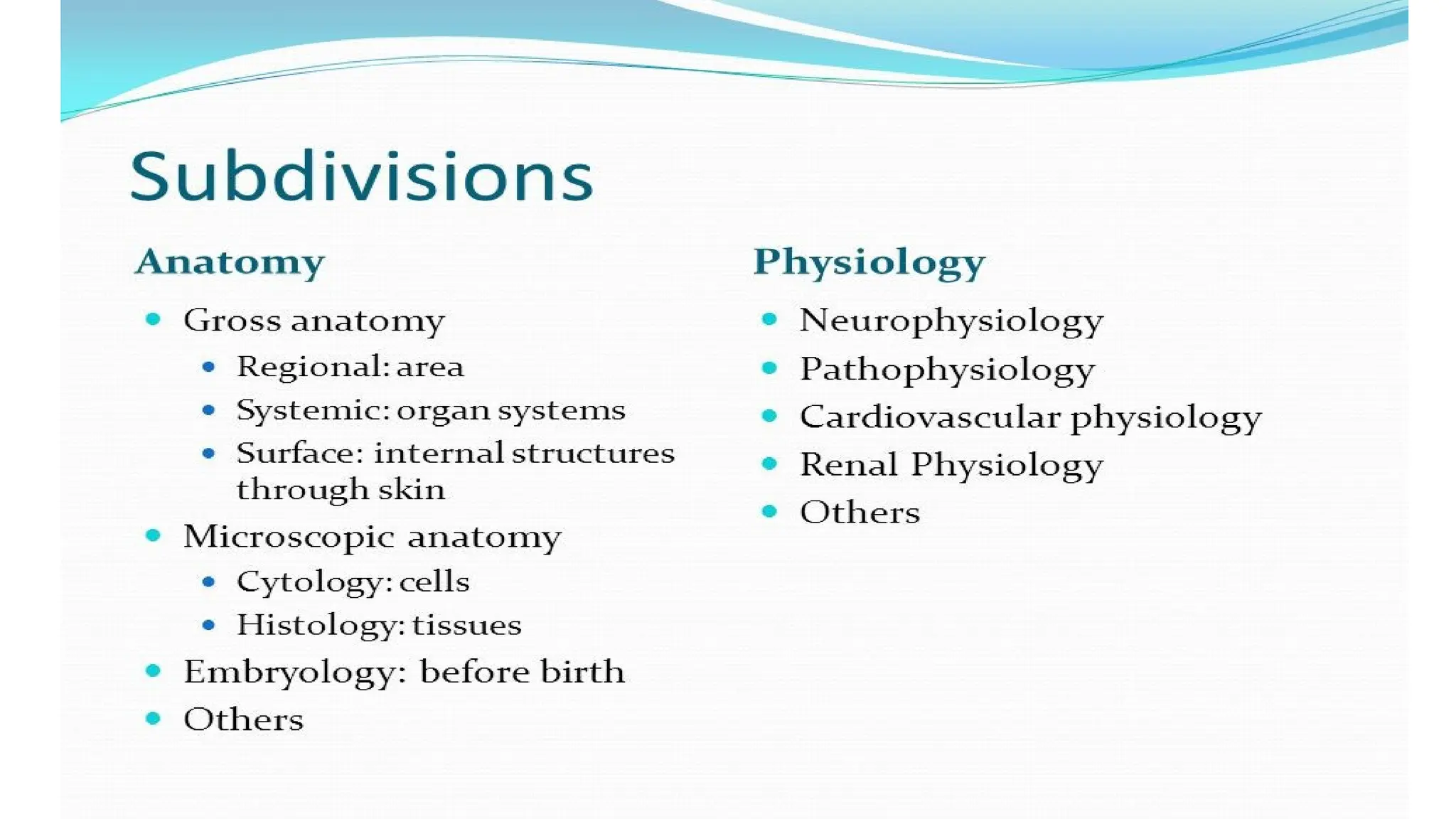 Subdivisions

Anatomy

- Gross anatomy
  - Regional: area
  - Systemic: organ systems
  - Surface: internal structures through skin
- Microscopic anatomy
  - Cytology: cells
  - Histology: tissues
- Embryology: before birth
- Others

Physiology

- Neurophysiology
- Pathophysiology
- Cardiovascular physiology
- Renal Physiology
- Others